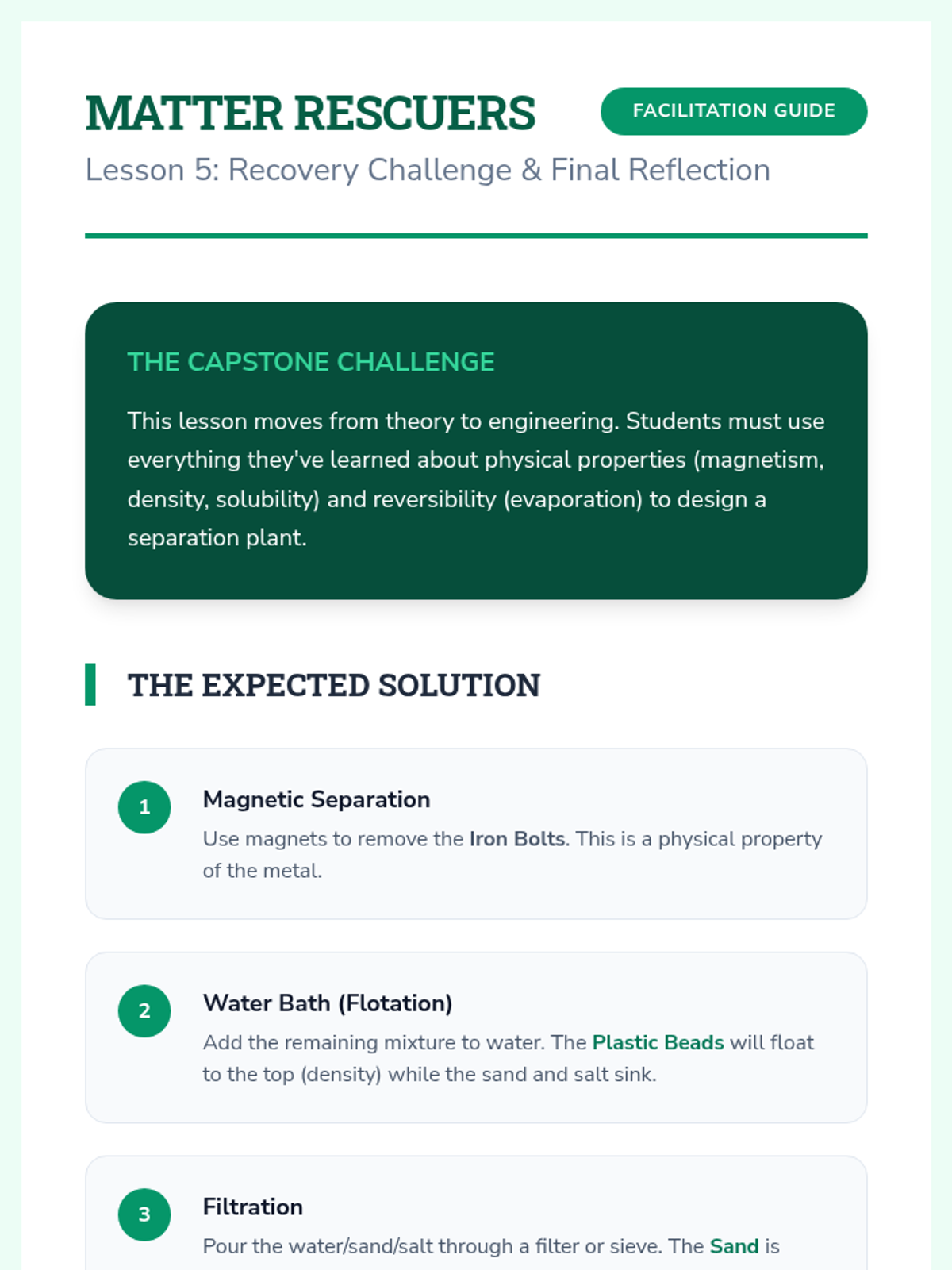 MATTER RESCUERS

FACILITATION GUIDE

Lesson 5: Recovery Challenge & Final Reflection

THE CAPSTONE CHALLENGE

This lesson moves from theory to engineering. Students must use everything they've learned about physical properties (magnetism, density, solubility) and reversibility (evaporation) to design a separation plant.

THE EXPECTED SOLUTION

1

Magnetic Separation

Use magnets to remove the Iron Bolts. This is a physical property of the metal.

2

Water Bath (Flotation)

Add the remaining mixture to water. The Plastic Beads will float to the top (density) while the sand and salt sink.

3

Filtration

Pour the water/sand/salt through a filter or sieve. The Sand is